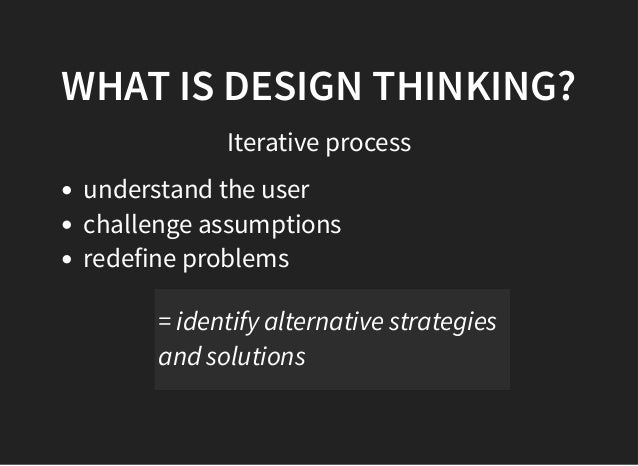 WHAT IS DESIGN THINKING?

Iterative process

- understand the user
- challenge assumptions
- redefine problems

= identify alternative strategies and solutions